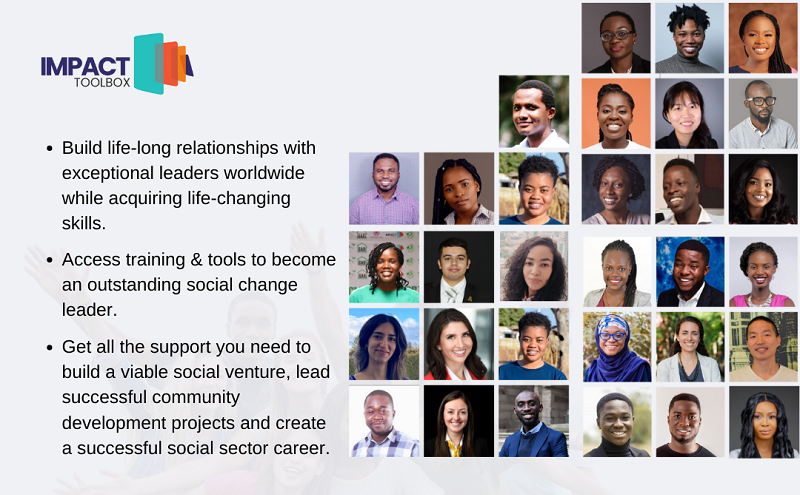 IMPACT TOOLBOX

• Build life-long relationships with exceptional leaders worldwide while acquiring life-changing skills.

• Access training & tools to become an outstanding social change leader.

• Get all the support you need to build a viable social venture, lead successful community development projects and create a successful social sector career.